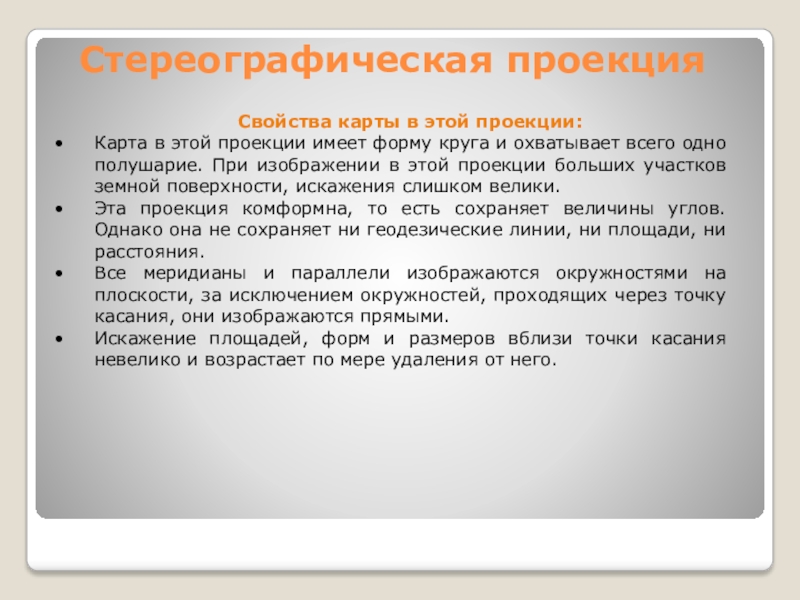 Стереографическая проекция

Свойства карты в этой проекции:

• Карта в этой проекции имеет форму круга и охватывает всего одно полушарие. При изображении в этой проекции больших участков земной поверхности, искажения слишком велики.
• Эта проекция комформна, то есть сохраняет величины углов. Однако она не сохраняет ни геодезические линии, ни площади, ни расстояния.
• Все меридианы и параллели изображаются окружностями на плоскости, за исключением окружностей, проходящих через точку касания, они изображаются прямыми.
• Искажение площадей, форм и размеров вблизи точки касания невелико и возрастает по мере удаления от него.